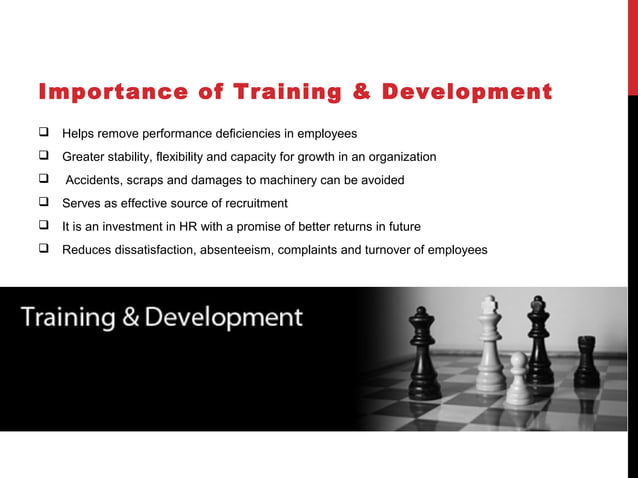 Importance of Training & Development

❑ Helps remove performance deficiencies in employees
❑ Greater stability, flexibility and capacity for growth in an organization
❑ Accidents, scraps and damages to machinery can be avoided
❑ Serves as effective source of recruitment
❑ It is an investment in HR with a promise of better returns in future
❑ Reduces dissatisfaction, absenteeism, complaints and turnover of employees

Training & Development